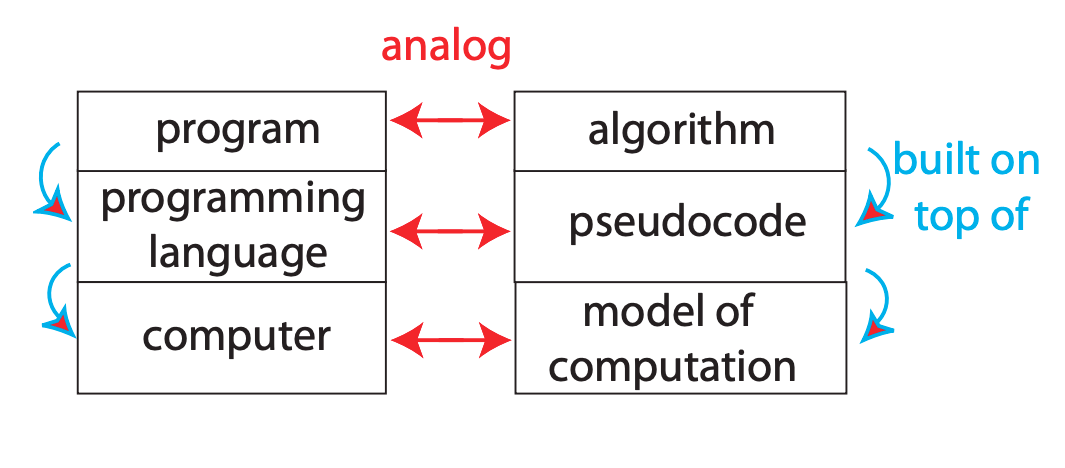 analog

program

programming language

computer

algorithm

pseudocode

model of computation

built on top of